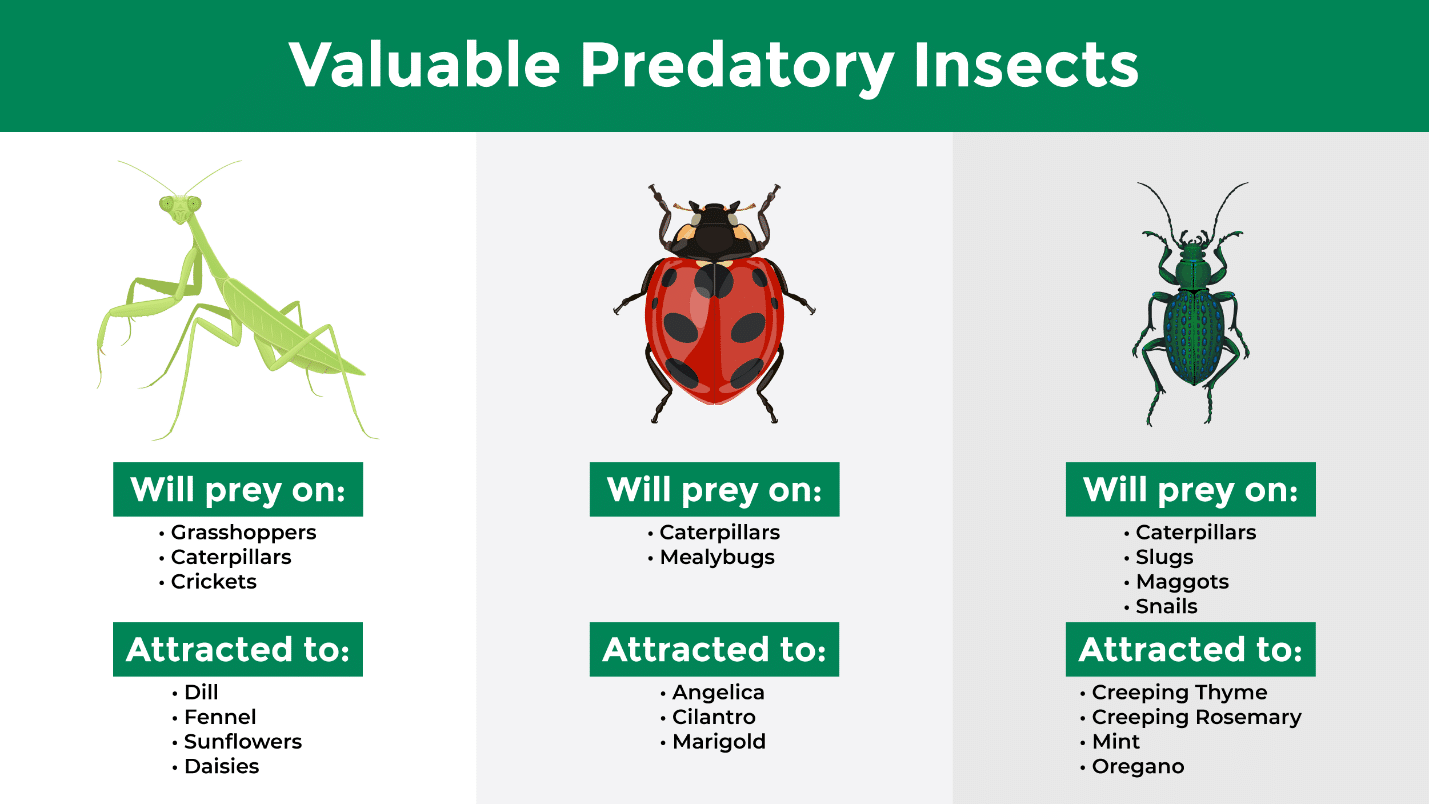 Valuable Predatory Insects

Will prey on:
• Grasshoppers
• Caterpillars
• Crickets

Attracted to:
• Dill
• Fennel
• Sunflowers
• Daisies

Will prey on:
• Caterpillars
• Mealybugs

Attracted to:
• Angelica
• Cilantro
• Marigold

Will prey on:
• Caterpillars
• Slugs
• Maggots
• Snails

Attracted to:
• Creeping Thyme
• Creeping Rosemary
• Mint
• Oregano